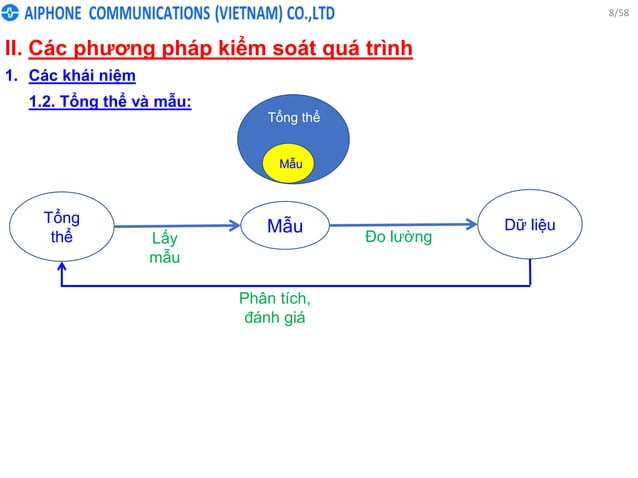 AIPHONE COMMUNICATIONS (VIETNAM) CO.,LTD

8/58

II. Các phương pháp kiểm soát quá trình

1. Các khái niệm

1.2. Tổng thể và mẫu:

Tổng thể

Mẫu

Tổng thể

Lấy mẫu

Mẫu

Đo lường

Dữ liệu

Phân tích, đánh giá